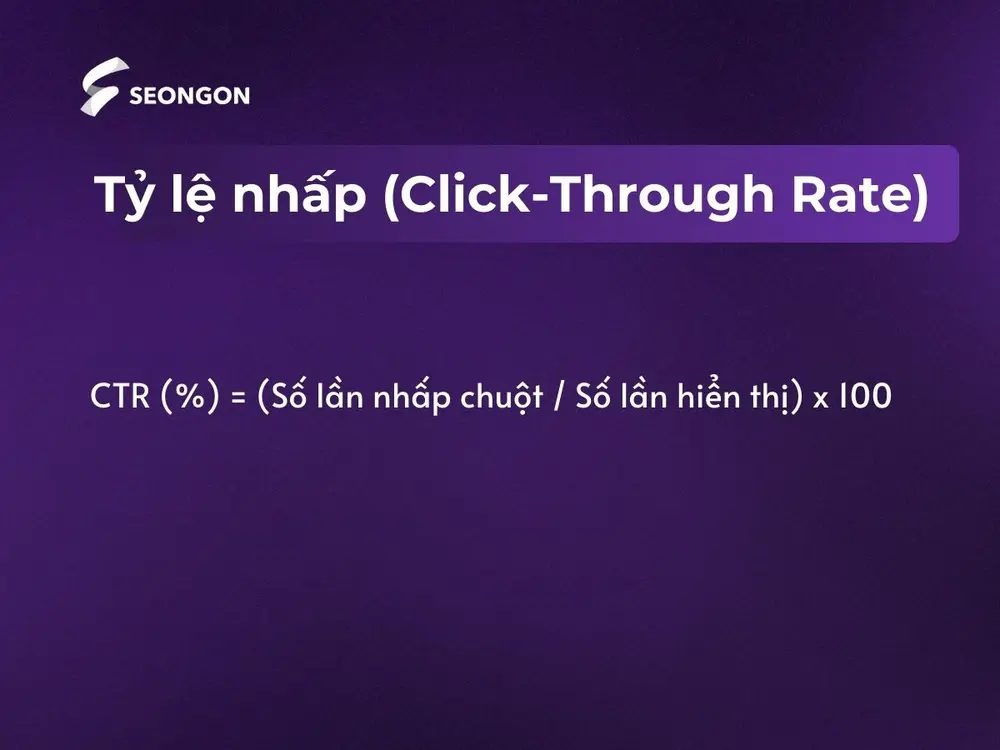 SEONGON

Tỷ lệ nhấp (Click-Through Rate)

CTR (%) = (Số lần nhấp chuột / Số lần hiển thị) x 100